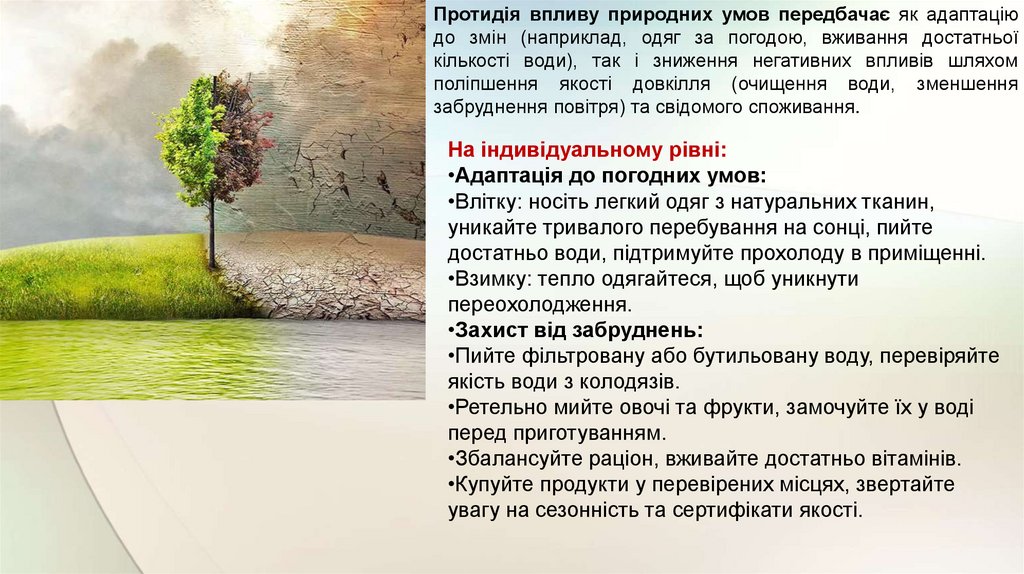 Протидія впливу природних умов передбачає як адаптацію до змін (наприклад, одяг за погодою, вживання достатньої кількості води), так і зниження негативних впливів шляхом поліпшення якості довкілля (очищення води, зменшення забруднення повітря) та свідомого споживання.

На індивідуальному рівні:
•Адаптація до погодних умов:
•Влітку: носіть легкий одяг з натуральних тканин, уникайте тривалого перебування на сонці, пийте достатньо води, підтримуйте прохолоду в приміщенні.
•Взимку: тепло одягайтеся, щоб уникнути переохолодження.
•Захист від забруднень:
•Пийте фільтровану або бутильовану воду, перевіряйте якість води з колодязів.
•Ретельно мийте овочі та фрукти, замочуйте їх у воді перед приготуванням.
•Збалансуйте раціон, вживайте достатньо вітамінів.
•Купуйте продукти у перевірених місцях, звертайте увагу на сезонність та сертифікати якості.